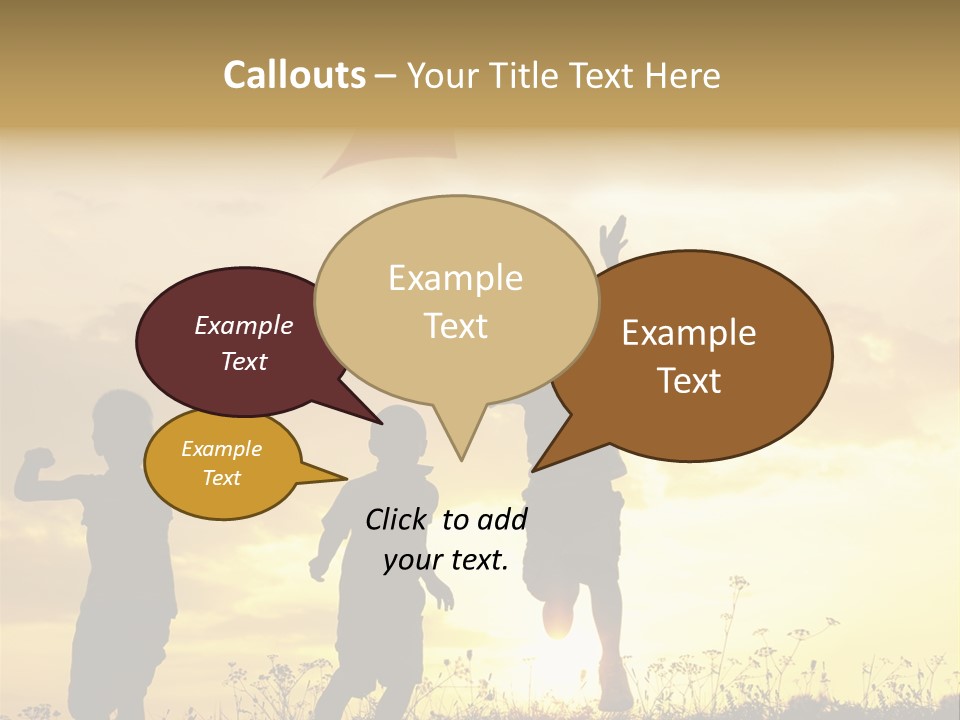 Callouts – Your Title Text Here

Example Text

Example Text

Example Text

Example Text

Click to add your text.